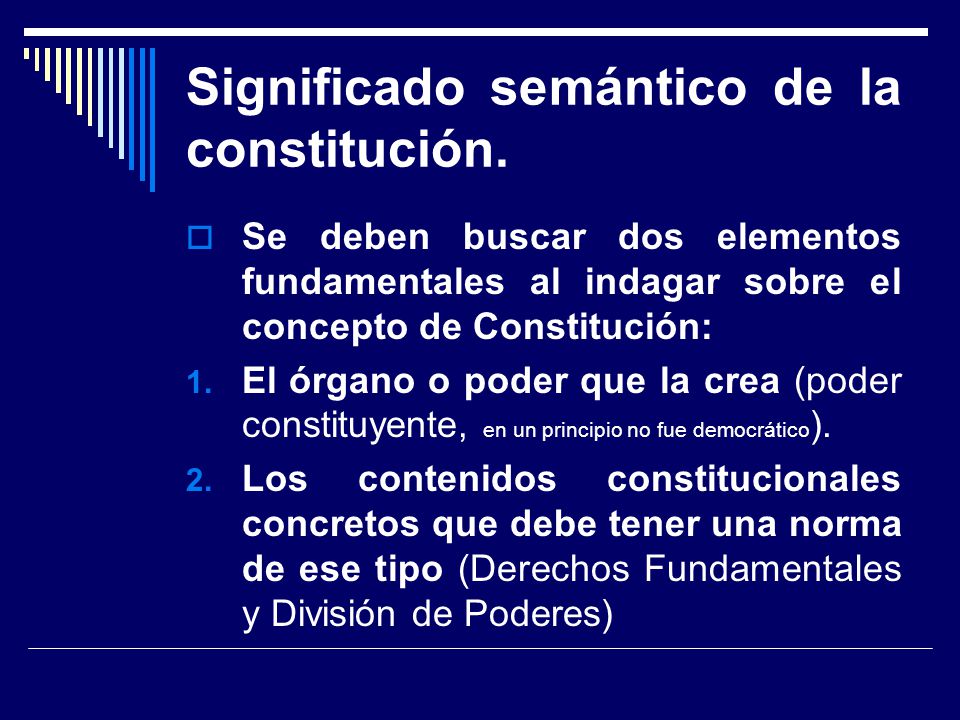 Significado semántico de la constitución.

Se deben buscar dos elementos fundamentales al indagar sobre el concepto de Constitución:

1. El órgano o poder que la crea (poder constituyente, en un principio no fue democrático).

2. Los contenidos constitucionales concretos que debe tener una norma de ese tipo (Derechos Fundamentales y División de Poderes)